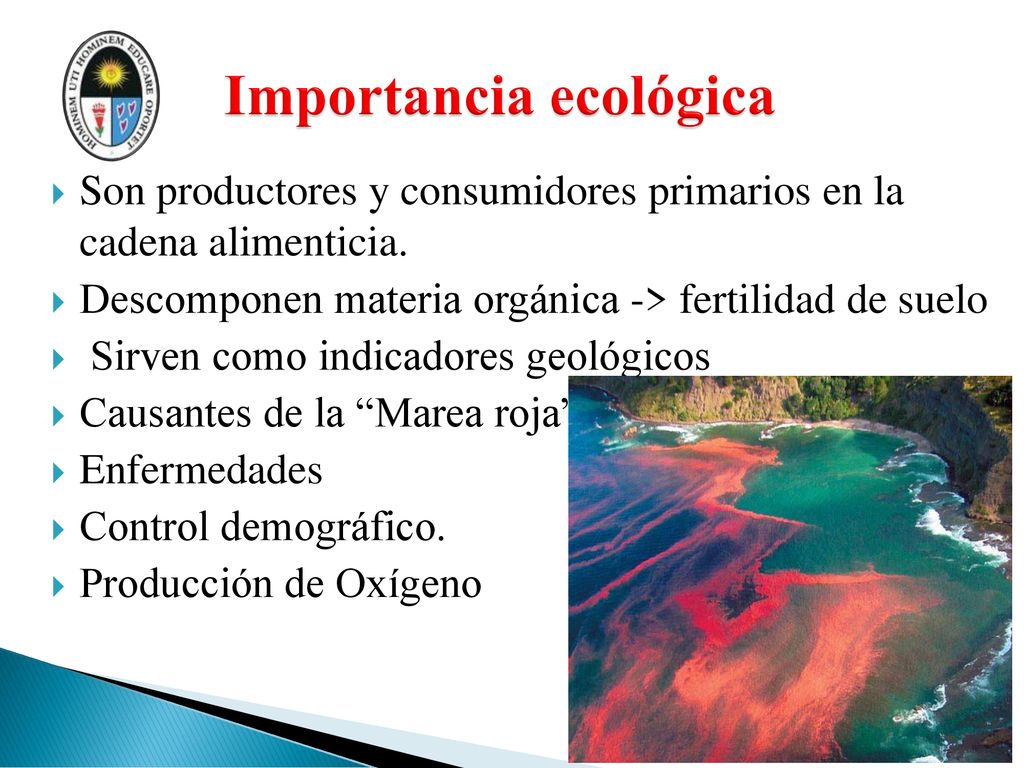 HOMINEM UTI HOMINEM EDUCARE OPORTET

Importancia ecológica

Son productores y consumidores primarios en la cadena alimenticia.

Descomponen materia orgánica -> fertilidad de suelo

Sirven como indicadores geológicos

Causantes de la “Marea roja”

Enfermedades

Control demográfico.

Producción de Oxígeno